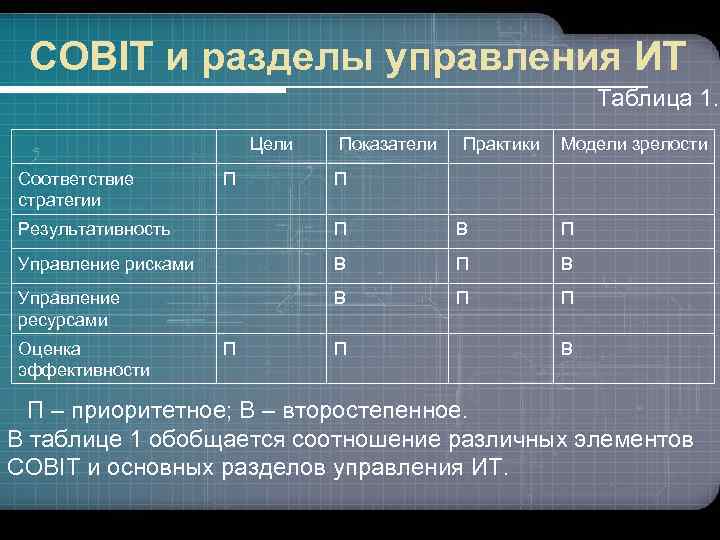 COBIT и разделы управления ИТ

Таблица 1.

| | Цели | Показатели | Практики | Модели зрелости |
|---|---|---|---|---|
| Соответствие стратегии | П | П | | |
| Результативность | | П | В | П |
| Управление рисками | | В | П | В |
| Управление ресурсами | | В | П | П |
| Оценка эффективности | П | П | | В |

П – приоритетное; В – второстепенное.

В таблице 1 обобщается соотношение различных элементов COBIT и основных разделов управления ИТ.